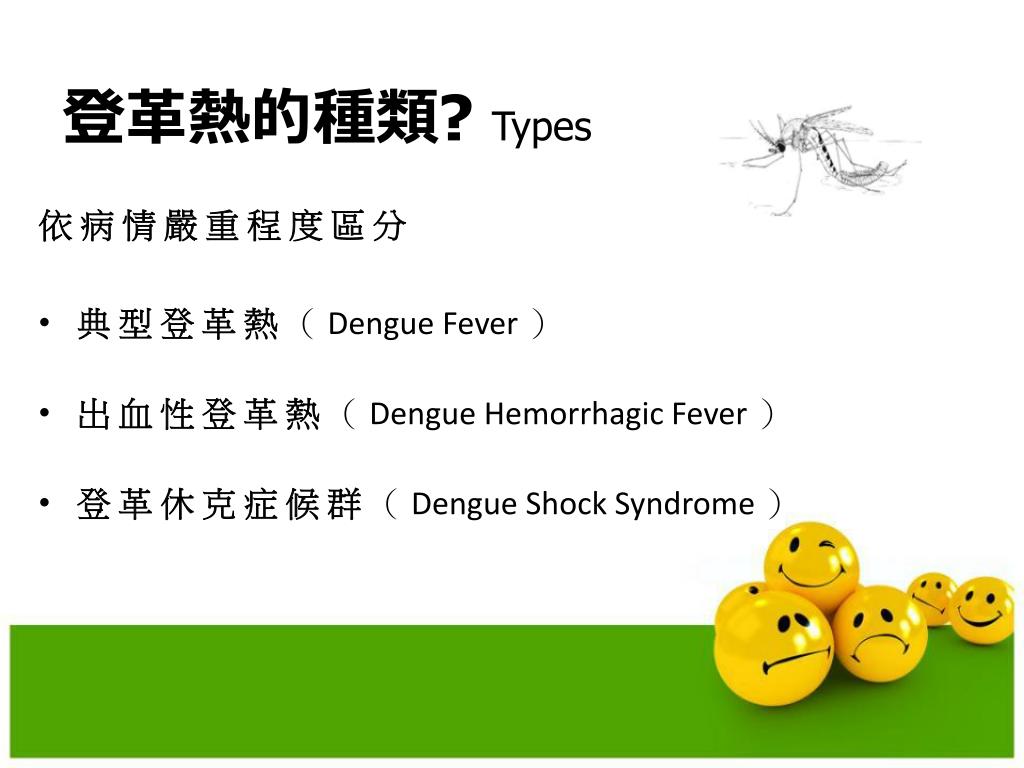 登革熱的種類? Types

依病情嚴重程度區分

• 典型登革熱（ Dengue Fever ）

• 出血性登革熱（ Dengue Hemorrhagic Fever ）

• 登革休克症候群（ Dengue Shock Syndrome ）